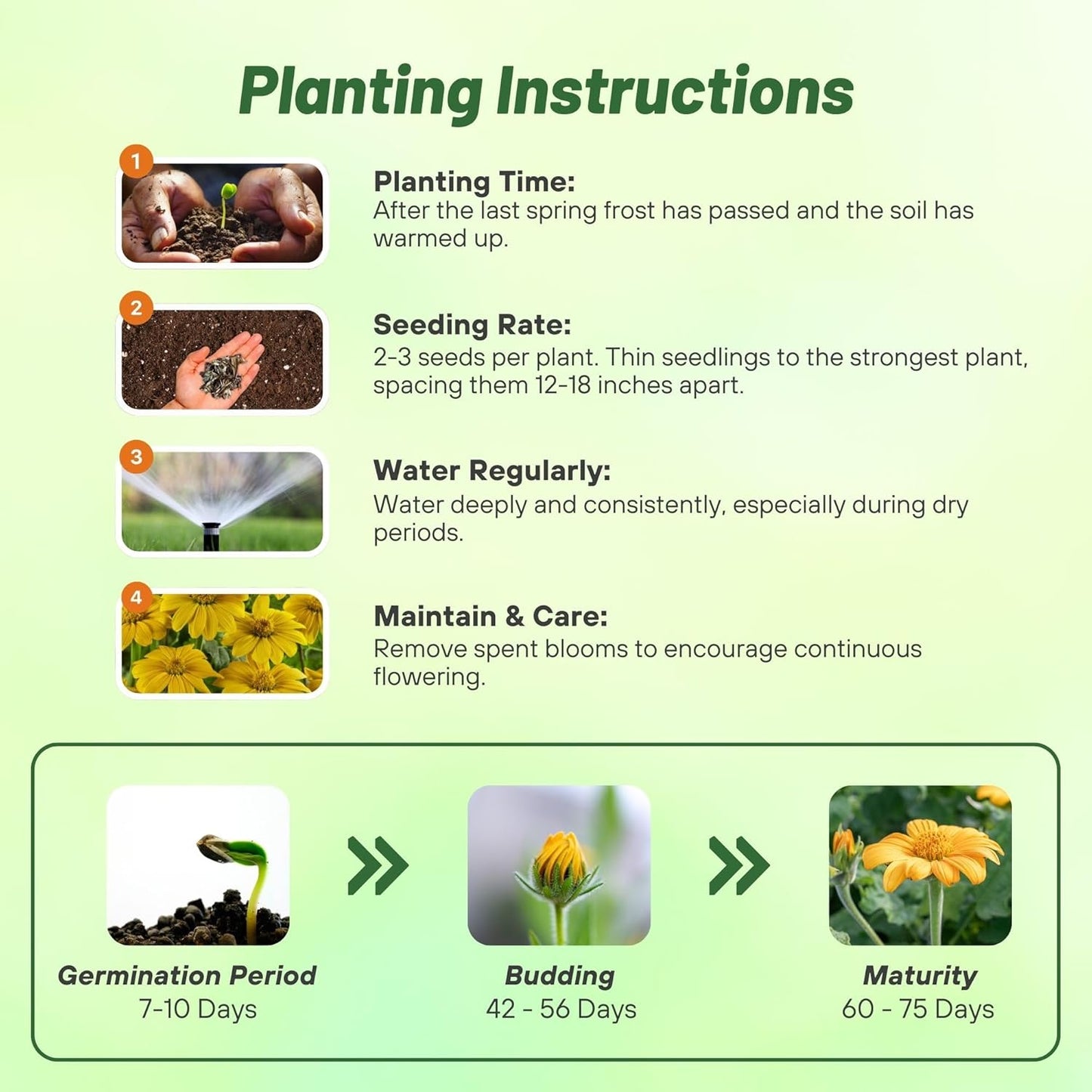 Planting Instructions

1

Planting Time:
After the last spring frost has passed and the soil has warmed up.

2

Seeding Rate:
2-3 seeds per plant. Thin seedlings to the strongest plant, spacing them 12-18 inches apart.

3

Water Regularly:
Water deeply and consistently, especially during dry periods.

4

Maintain & Care:
Remove spent blooms to encourage continuous flowering.

Germination Period
7-10 Days

Budding
42 - 56 Days

Maturity
60 - 75 Days